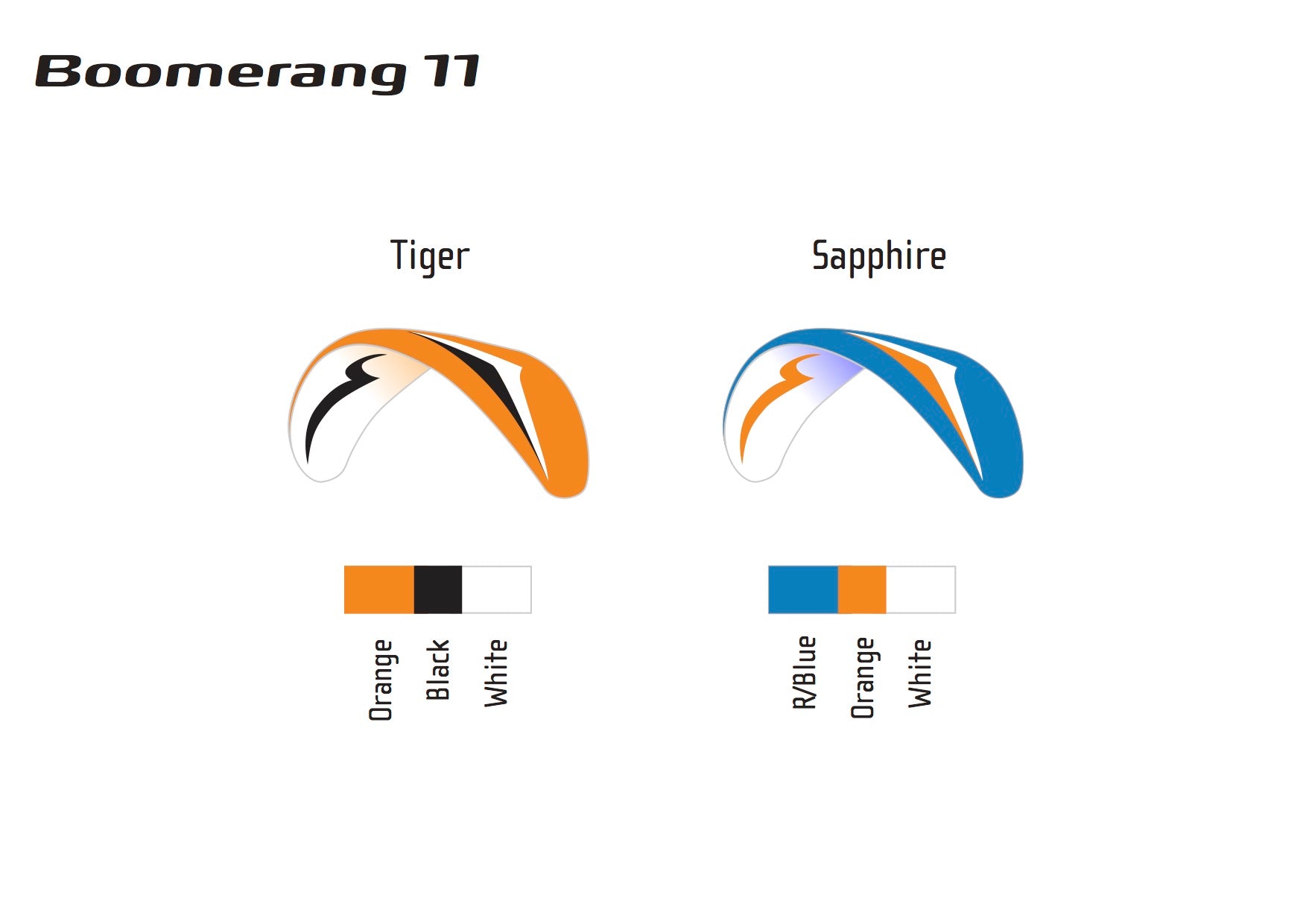 Boomerang 11

Tiger

Orange
Black
White

Sapphire

R/Blue
Orange
White